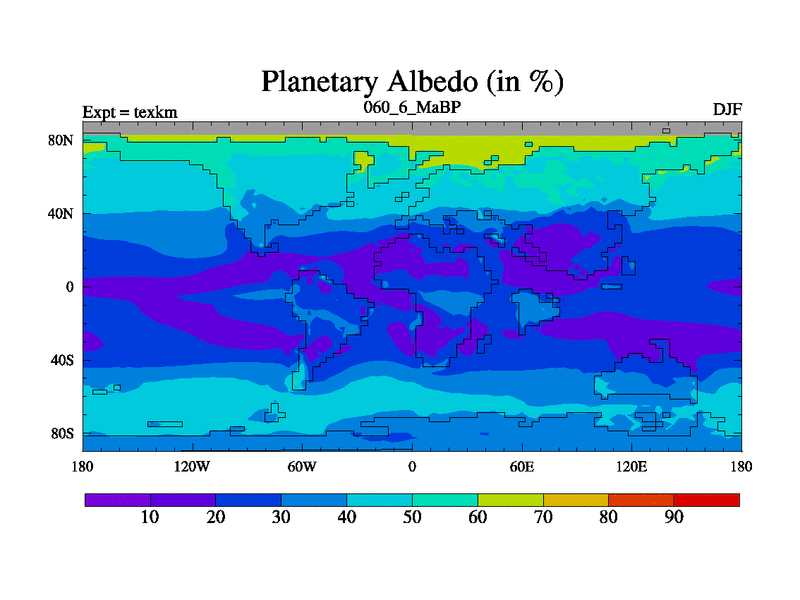 Planetary Albedo (in %)

Expt = texkm

060_6_MaBP

DJF

80N
40N
0
40S
80S

180
120W
60W
0
60E
120E
180

10
20
30
40
50
60
70
80
90